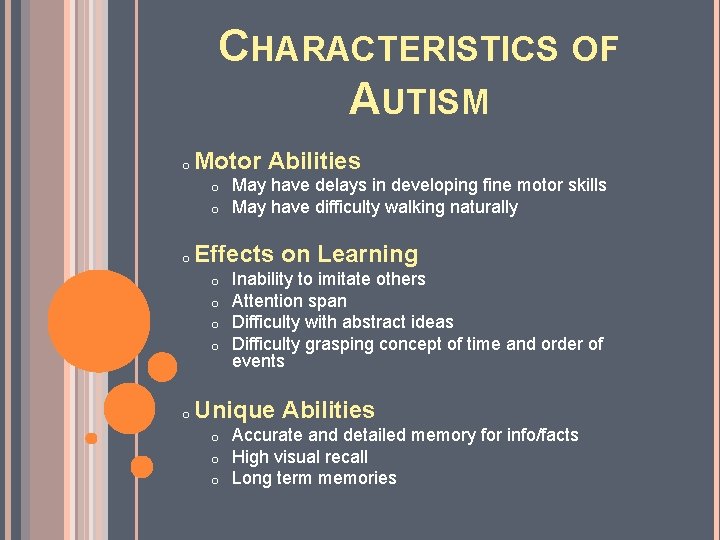 CHARACTERISTICS OF AUTISM

o Motor Abilities
o May have delays in developing fine motor skills
o May have difficulty walking naturally

o Effects on Learning
o Inability to imitate others
o Attention span
o Difficulty with abstract ideas
o Difficulty grasping concept of time and order of events

o Unique Abilities
o Accurate and detailed memory for info/facts
o High visual recall
o Long term memories